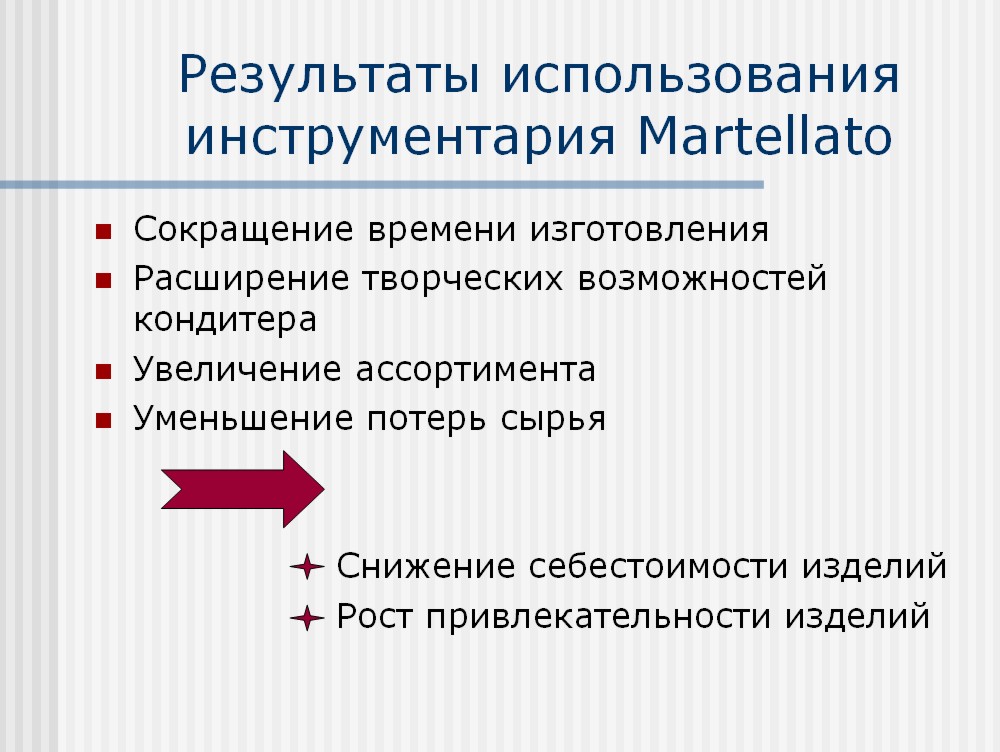 Результаты использования инструментария Martellato

Сокращение времени изготовления
Расширение творческих возможностей кондитера
Увеличение ассортимента
Уменьшение потерь сырья

Снижение себестоимости изделий
Рост привлекательности изделий